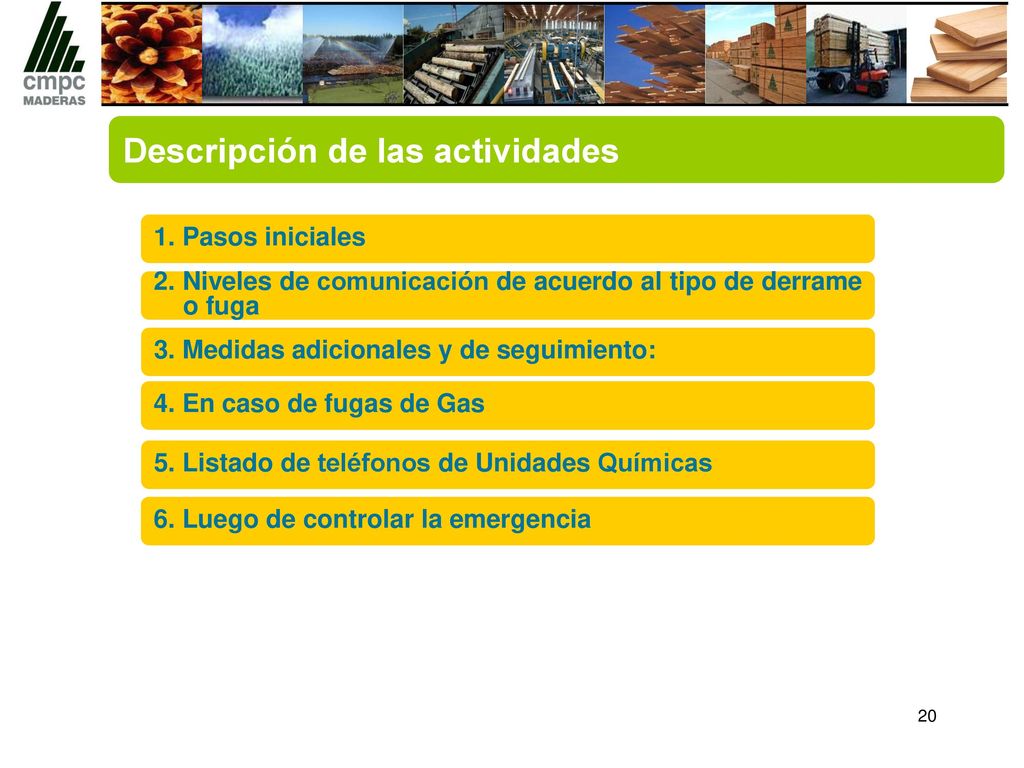 cmpc
MADERAS

Descripción de las actividades

1. Pasos iniciales

2. Niveles de comunicación de acuerdo al tipo de derrame o fuga

3. Medidas adicionales y de seguimiento:

4. En caso de fugas de Gas

5. Listado de teléfonos de Unidades Químicas

6. Luego de controlar la emergencia

20